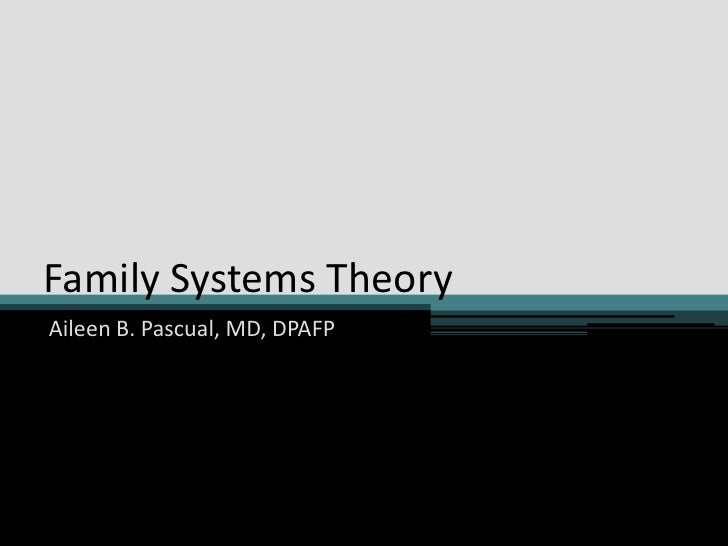 Family Systems Theory

Aileen B. Pascual, MD, DPAFP